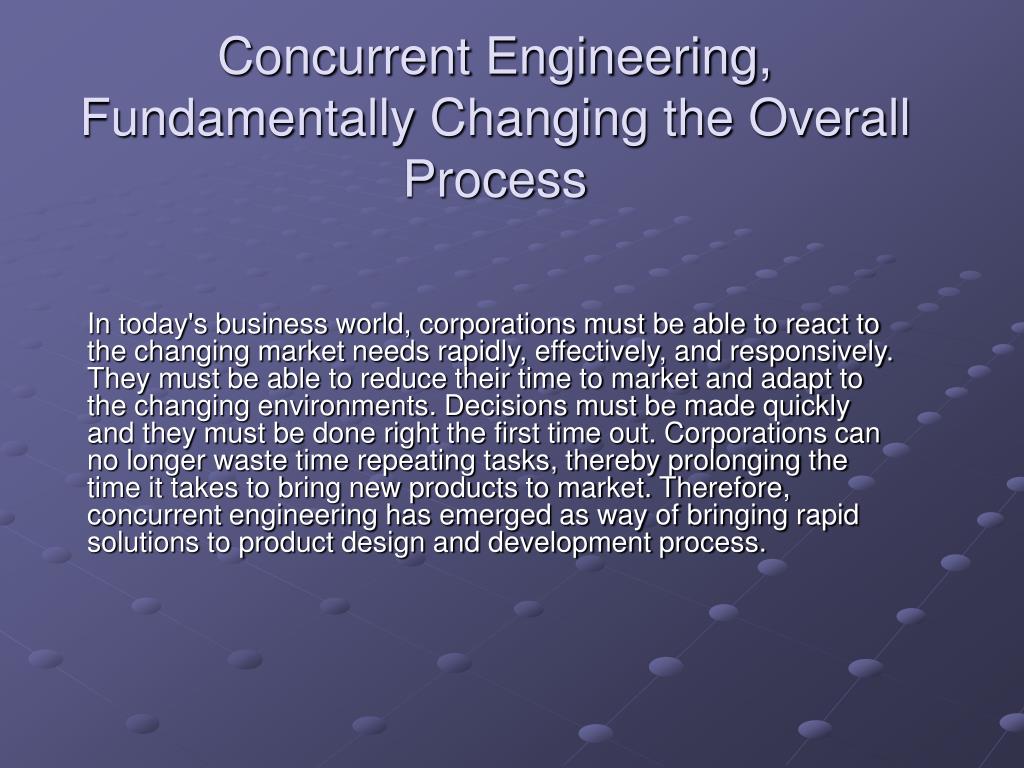 Concurrent Engineering, Fundamentally Changing the Overall Process

In today's business world, corporations must be able to react to the changing market needs rapidly, effectively, and responsively. They must be able to reduce their time to market and adapt to the changing environments. Decisions must be made quickly and they must be done right the first time out. Corporations can no longer waste time repeating tasks, thereby prolonging the time it takes to bring new products to market. Therefore, concurrent engineering has emerged as way of bringing rapid solutions to product design and development process.